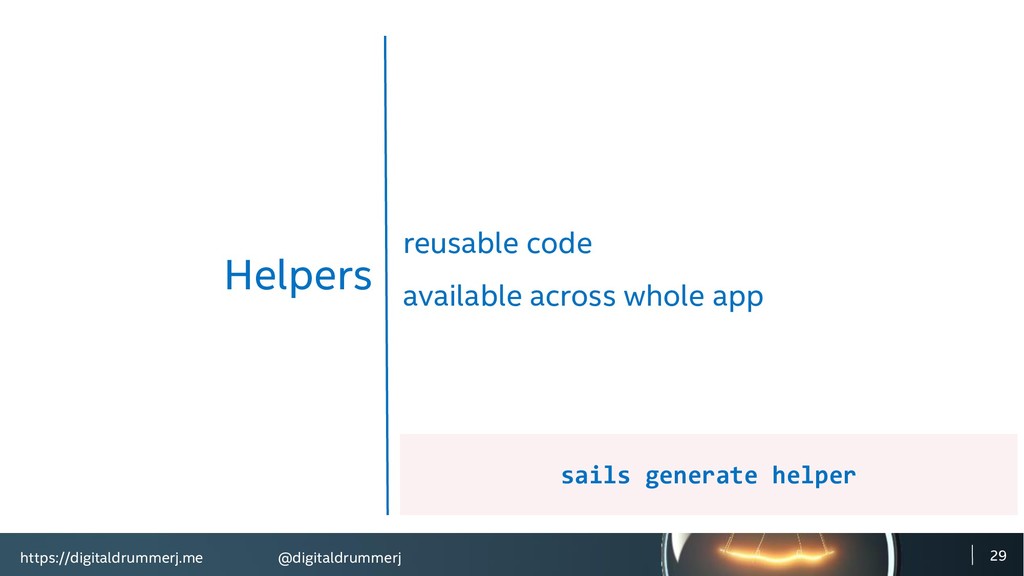 Helpers

reusable code

available across whole app

sails generate helper

https://digitaldrummerj.me @digitaldrummerj 29